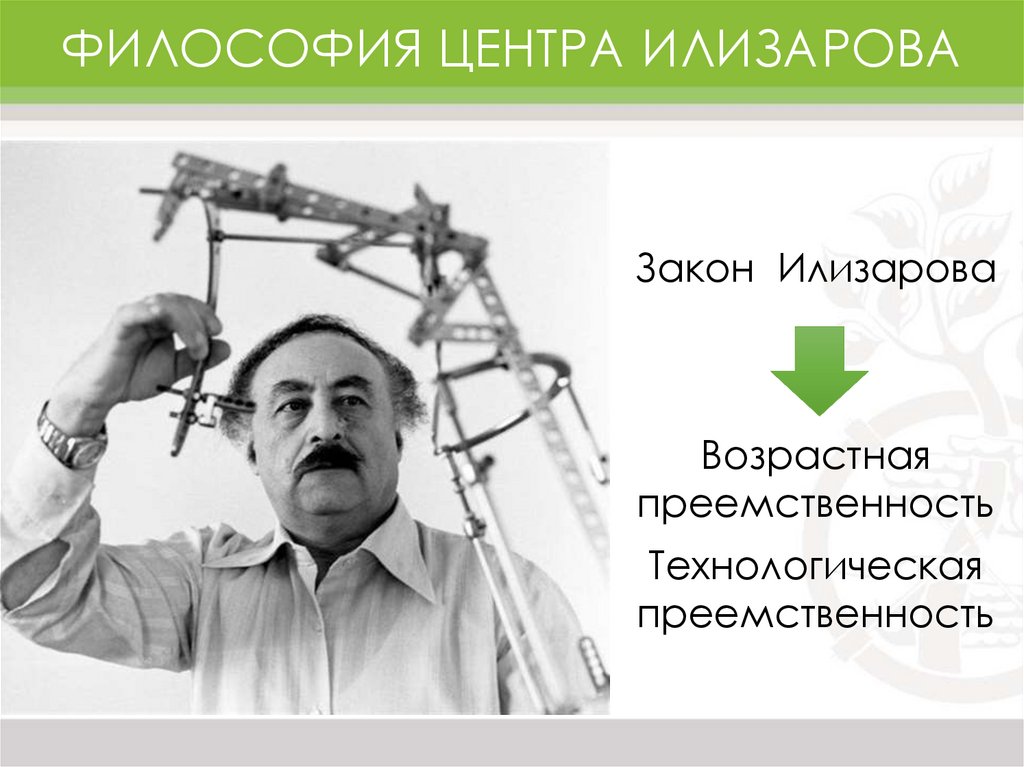 ФИЛОСОФИЯ ЦЕНТРА ИЛИЗАРОВА

Закон Илизарова

Возрастная преемственность

Технологическая преемственность